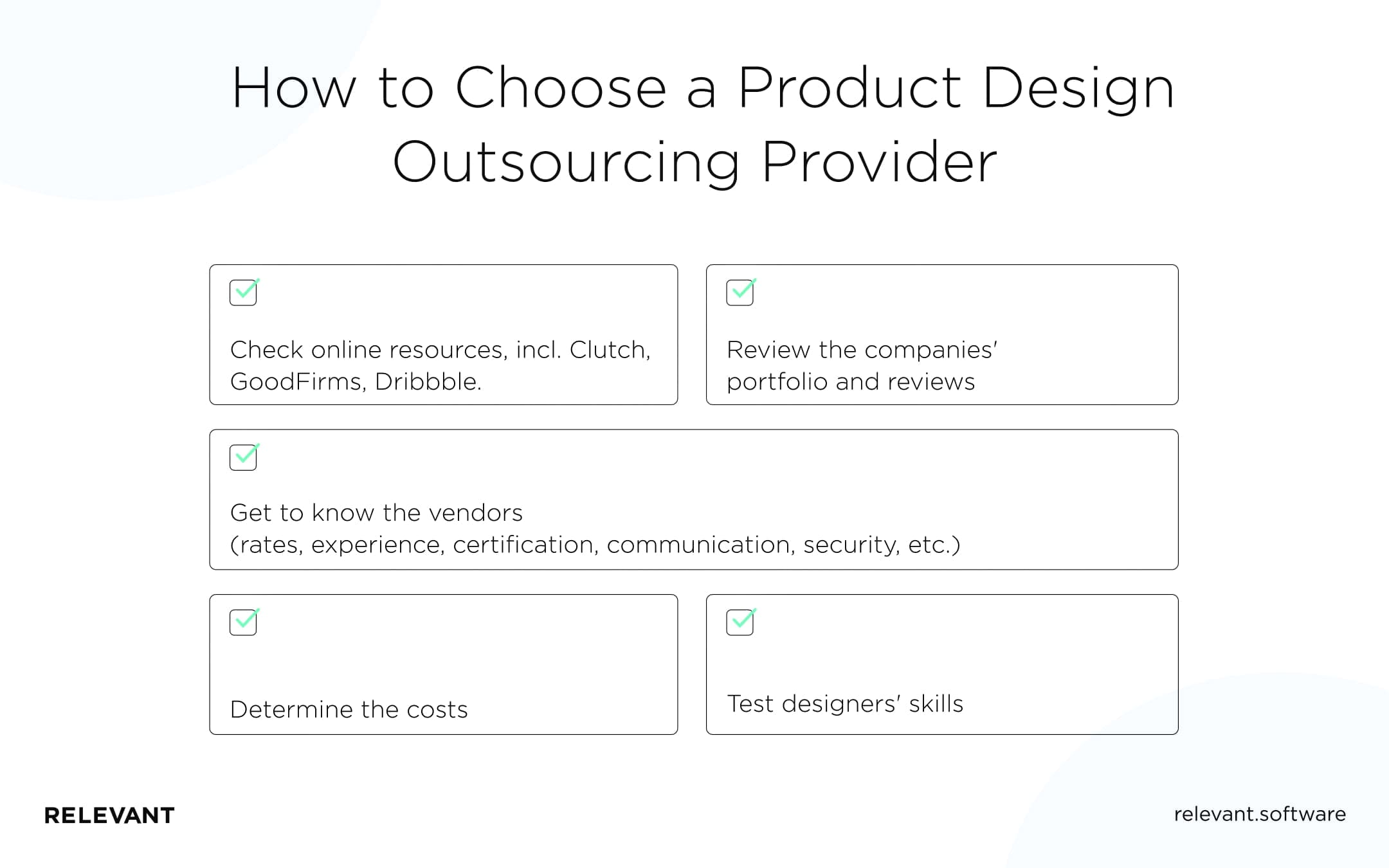 How to Choose a Product Design Outsourcing Provider

Check online resources, incl. Clutch, GoodFirms, Dribbble.

Review the companies' portfolio and reviews

Get to know the vendors
(rates, experience, certification, communication, security, etc.)

Determine the costs

Test designers' skills

RELEVANT

relevant.software